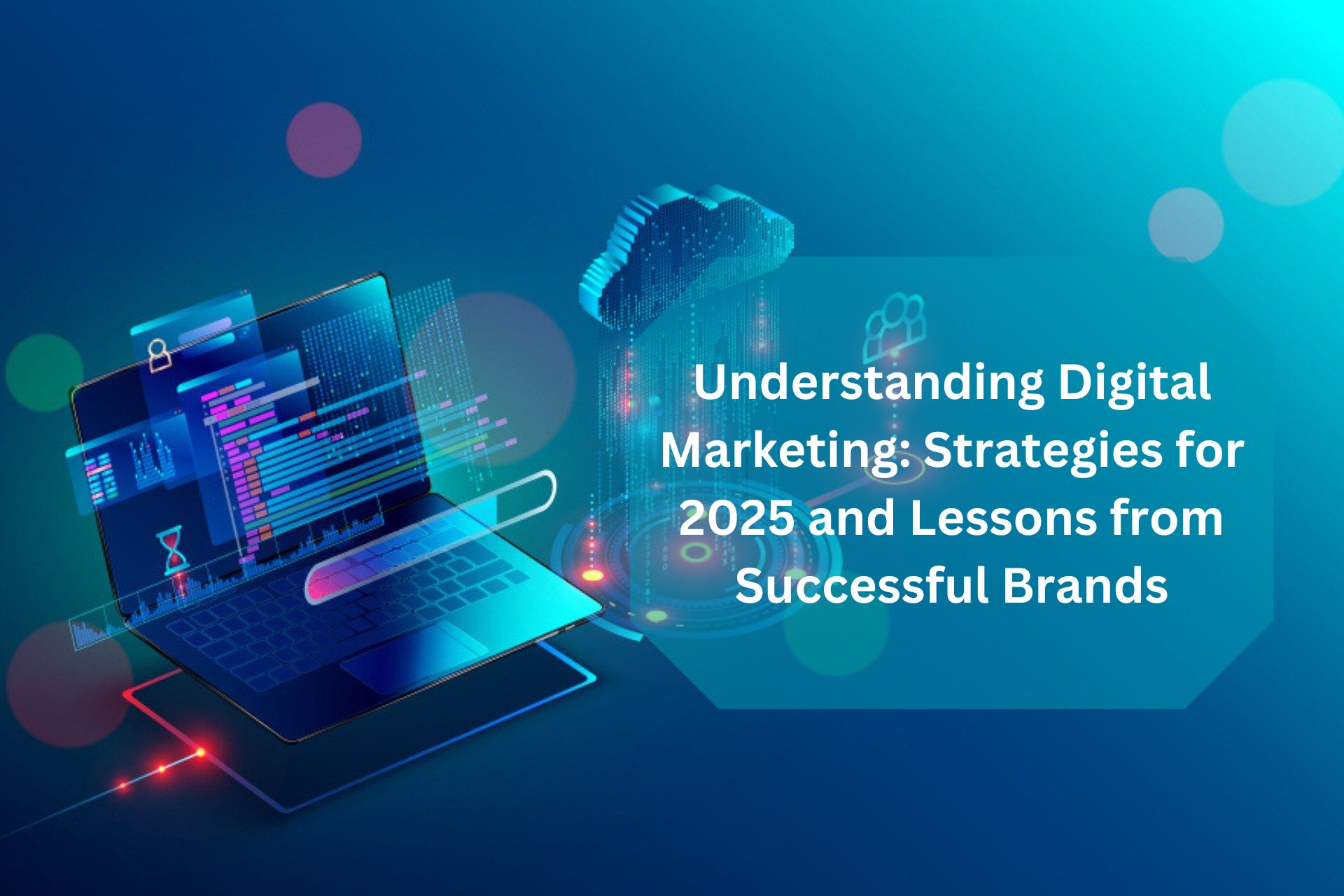 Understanding Digital Marketing: Strategies for 2025 and Lessons from Successful Brands